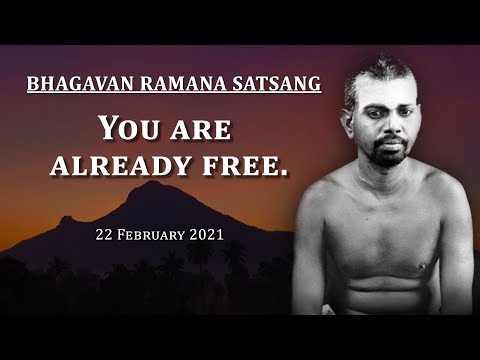 BHAGAVAN RAMANA SATSANG

YOU ARE ALREADY FREE.

22 FEBRUARY 2021